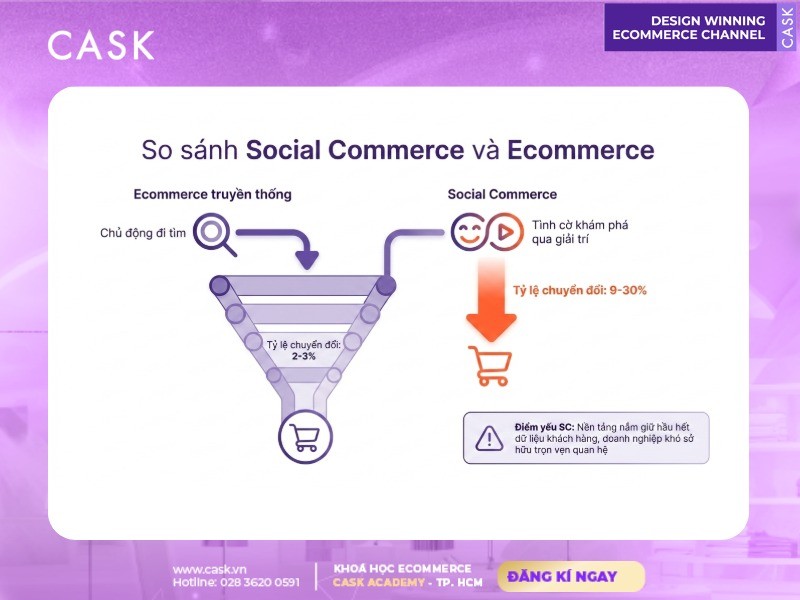 CASK

DESIGN WINNING ECOMMERCE CHANNEL

CASK

So sánh Social Commerce và Ecommerce

Ecommerce truyền thống

Chủ động đi tìm

Tỷ lệ chuyển đổi: 2-3%

Social Commerce

Tình cờ khám phá qua giải trí

Tỷ lệ chuyển đổi: 9-30%

Điểm yếu SC: Nền tảng nắm giữ hầu hết dữ liệu khách hàng, doanh nghiệp khó sở hữu trọn vẹn quan hệ

www.cask.vn
Hotline: 028 3620 0591

KHOÁ HỌC ECOMMERCE
CASK ACADEMY - TP. HCM

ĐĂNG KÍ NGAY